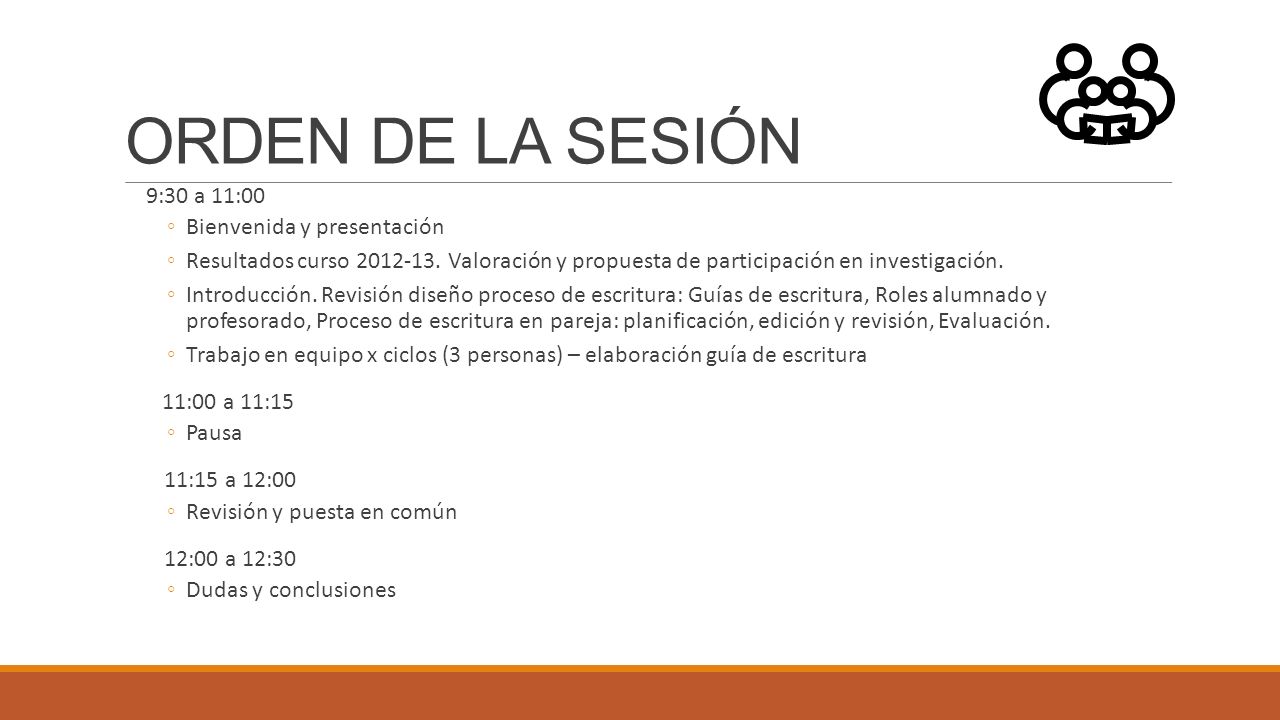 ORDEN DE LA SESIÓN

9:30 a 11:00

◦ Bienvenida y presentación

◦ Resultados curso 2012-13. Valoración y propuesta de participación en investigación.

◦ Introducción. Revisión diseño proceso de escritura: Guías de escritura, Roles alumnado y profesorado, Proceso de escritura en pareja: planificación, edición y revisión, Evaluación.

◦ Trabajo en equipo x ciclos (3 personas) – elaboración guía de escritura

11:00 a 11:15

◦ Pausa

11:15 a 12:00

◦ Revisión y puesta en común

12:00 a 12:30

◦ Dudas y conclusiones